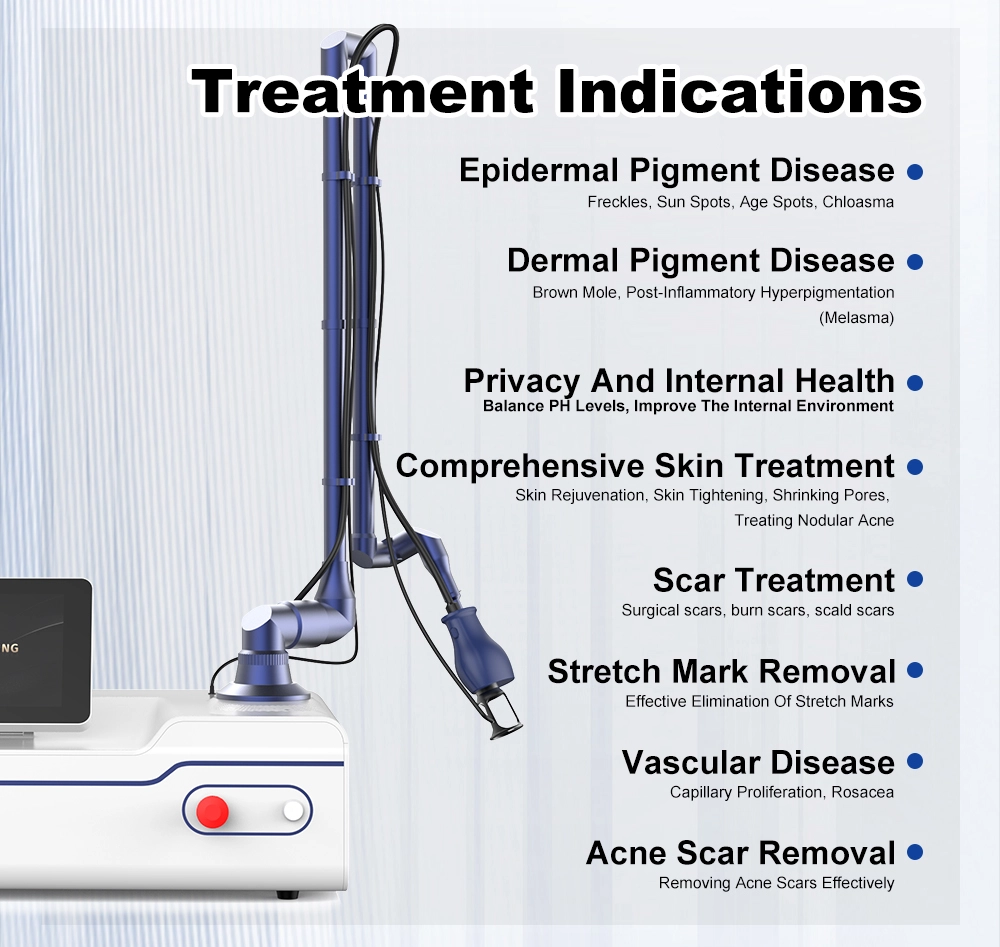 Treatment Indications

Epidermal Pigment Disease
Freckles, Sun Spots, Age Spots, Chloasma

Dermal Pigment Disease
Brown Mole, Post-Inflammatory Hyperpigmentation (Melasma)

Privacy And Internal Health
Balance PH Levels, Improve The Internal Environment

Comprehensive Skin Treatment
Skin Rejuvenation, Skin Tightening, Shrinking Pores, Treating Nodular Acne

Scar Treatment
Surgical scars, burn scars, scald scars

Stretch Mark Removal
Effective Elimination Of Stretch Marks

Vascular Disease
Capillary Proliferation, Rosacea

Acne Scar Removal
Removing Acne Scars Effectively

NG